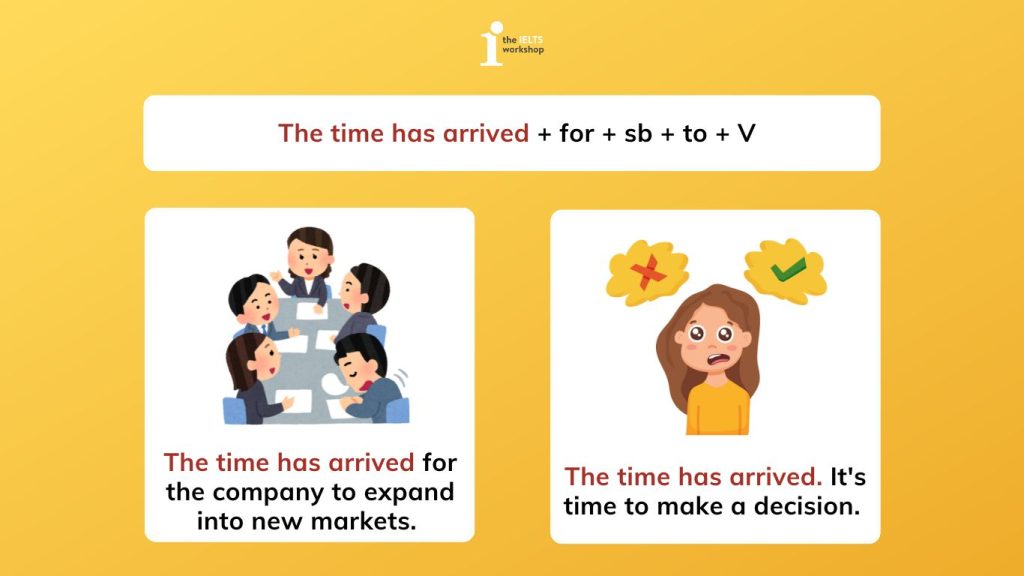 the IELTS workshop

The time has arrived + for + sb + to + V

The time has arrived for the company to expand into new markets.

The time has arrived. It's time to make a decision.